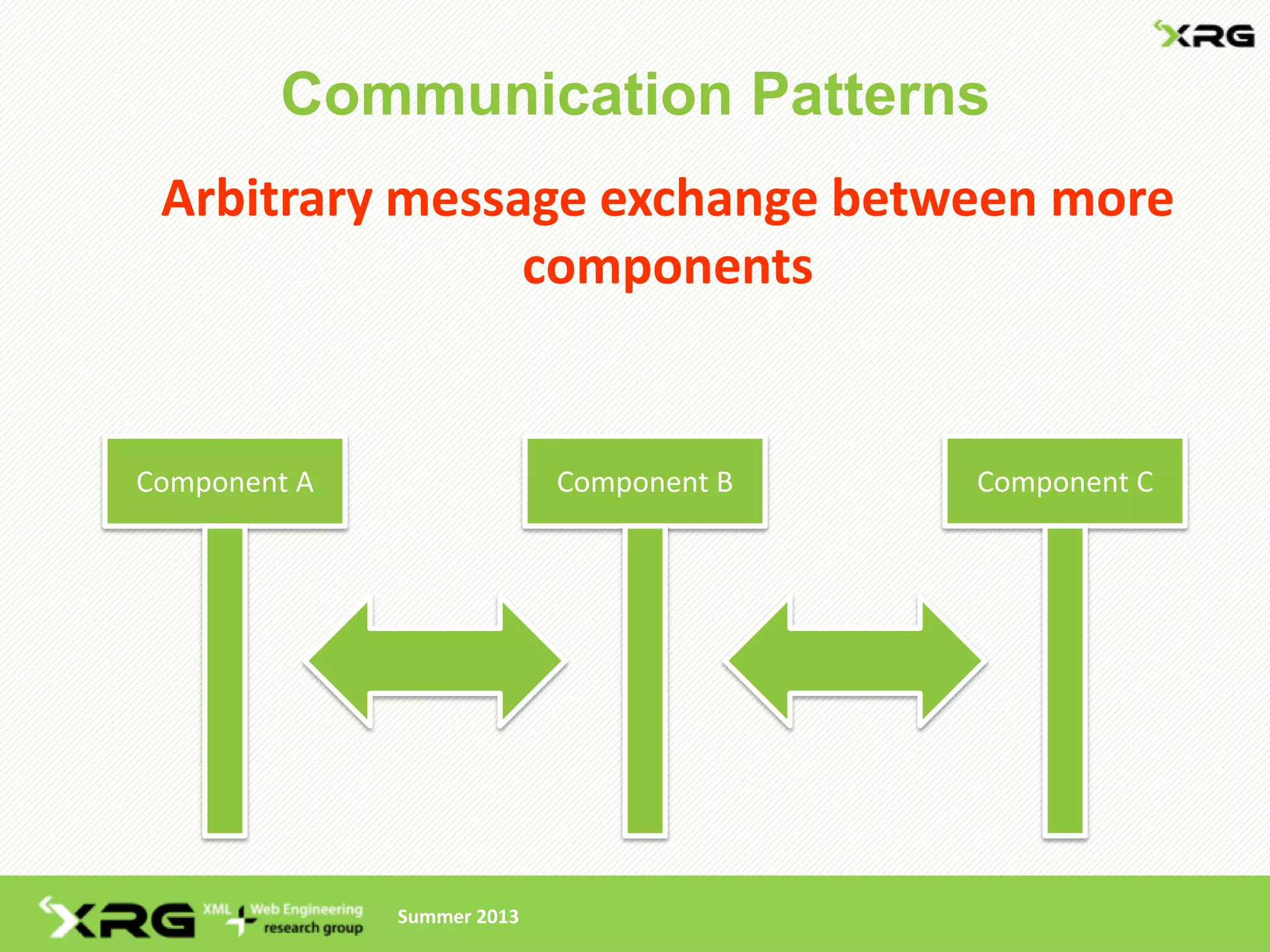 XRG

Communication Patterns

Arbitrary message exchange between more components

Component A

Component B

Component C

XRG XML Web Engineering research group

Summer 2013